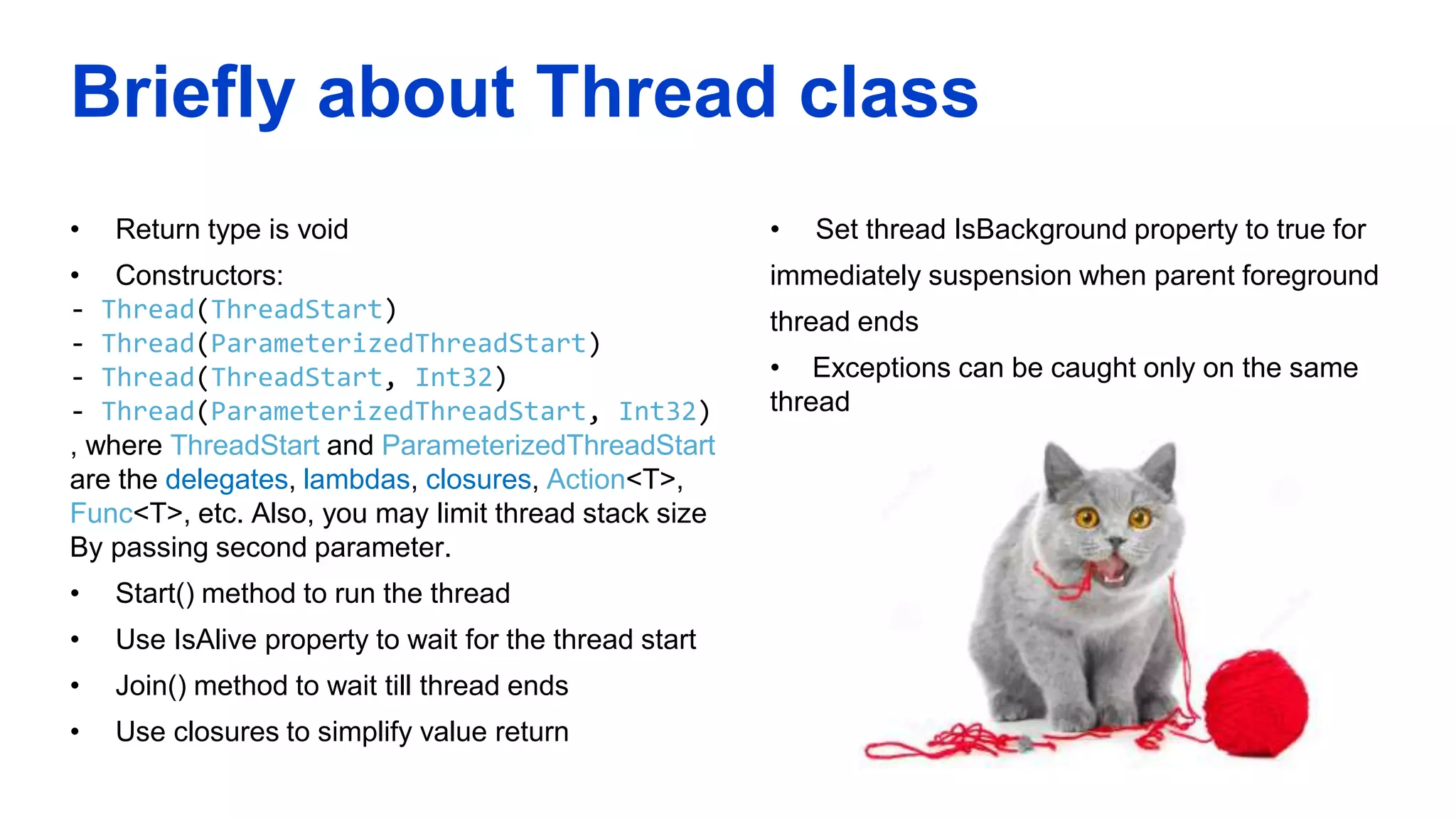 Briefly about Thread class

• Return type is void

• Constructors:
- Thread(ThreadStart)
- Thread(ParameterizedThreadStart)
- Thread(ThreadStart, Int32)
- Thread(ParameterizedThreadStart, Int32)
, where ThreadStart and ParameterizedThreadStart are the delegates, lambdas, closures, Action<T>, Func<T>, etc. Also, you may limit thread stack size By passing second parameter.

• Start() method to run the thread

• Use IsAlive property to wait for the thread start

• Join() method to wait till thread ends

• Use closures to simplify value return

• Set thread IsBackground property to true for immediately suspension when parent foreground thread ends

• Exceptions can be caught only on the same thread